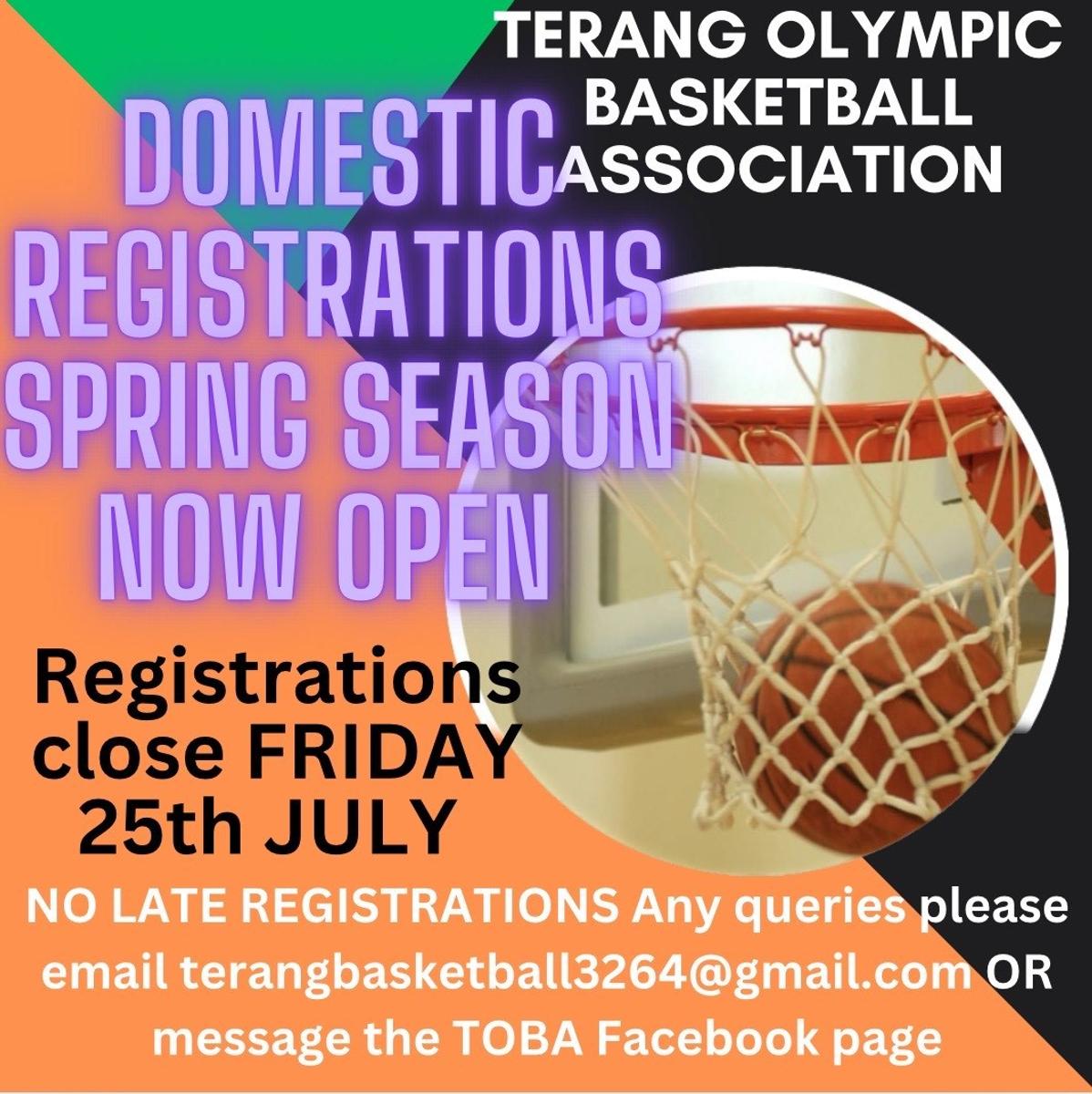 TERANG OLYMPIC BASKETBALL ASSOCIATION

DOMESTIC REGISTRATIONS SPRING SEASON NOW OPEN

Registrations close FRIDAY 25th JULY

NO LATE REGISTRATIONS Any queries please email terangbasketball3264@gmail.com OR message the TOBA Facebook page